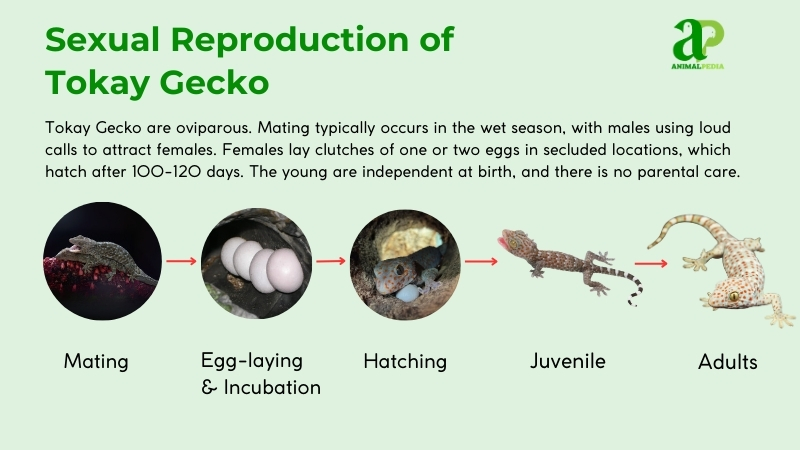 Sexual Reproduction of Tokay Gecko

aP
ANIMALPEDIA

Tokay Gecko are oviparous. Mating typically occurs in the wet season, with males using loud calls to attract females. Females lay clutches of one or two eggs in secluded locations, which hatch after 100-120 days. The young are independent at birth, and there is no parental care.

Mating

Egg-laying & Incubation

Hatching

Juvenile

Adults